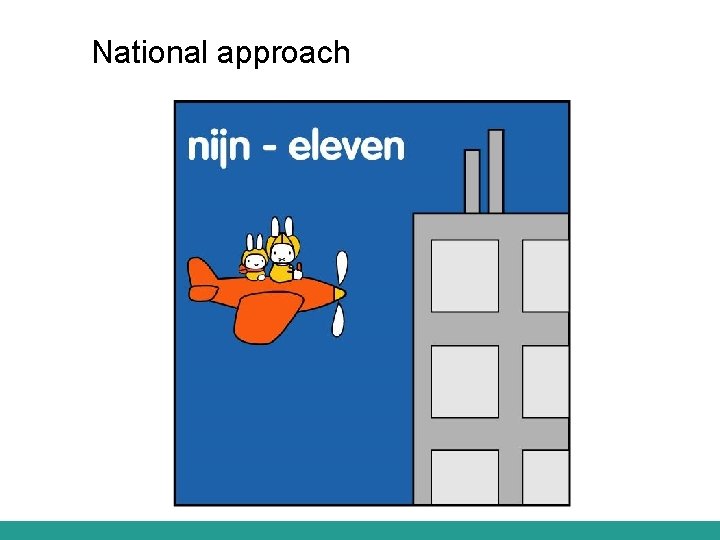 National approach

nijn - eleven